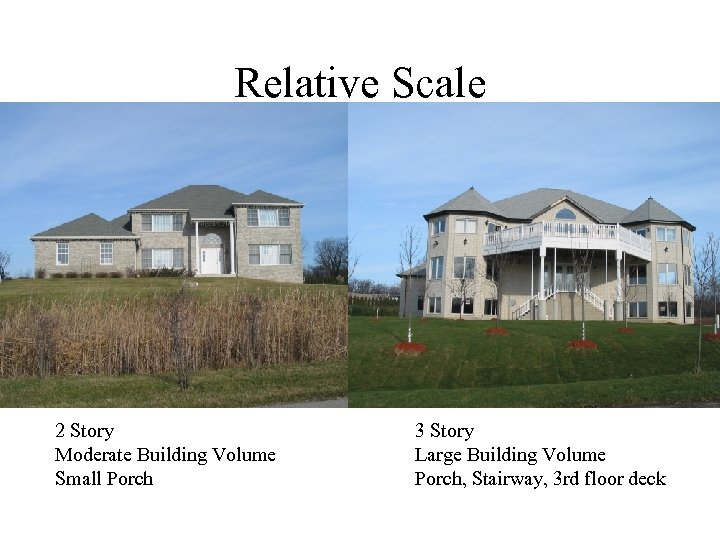 Relative Scale

2 Story
Moderate Building Volume
Small Porch

3 Story
Large Building Volume
Porch, Stairway, 3rd floor deck